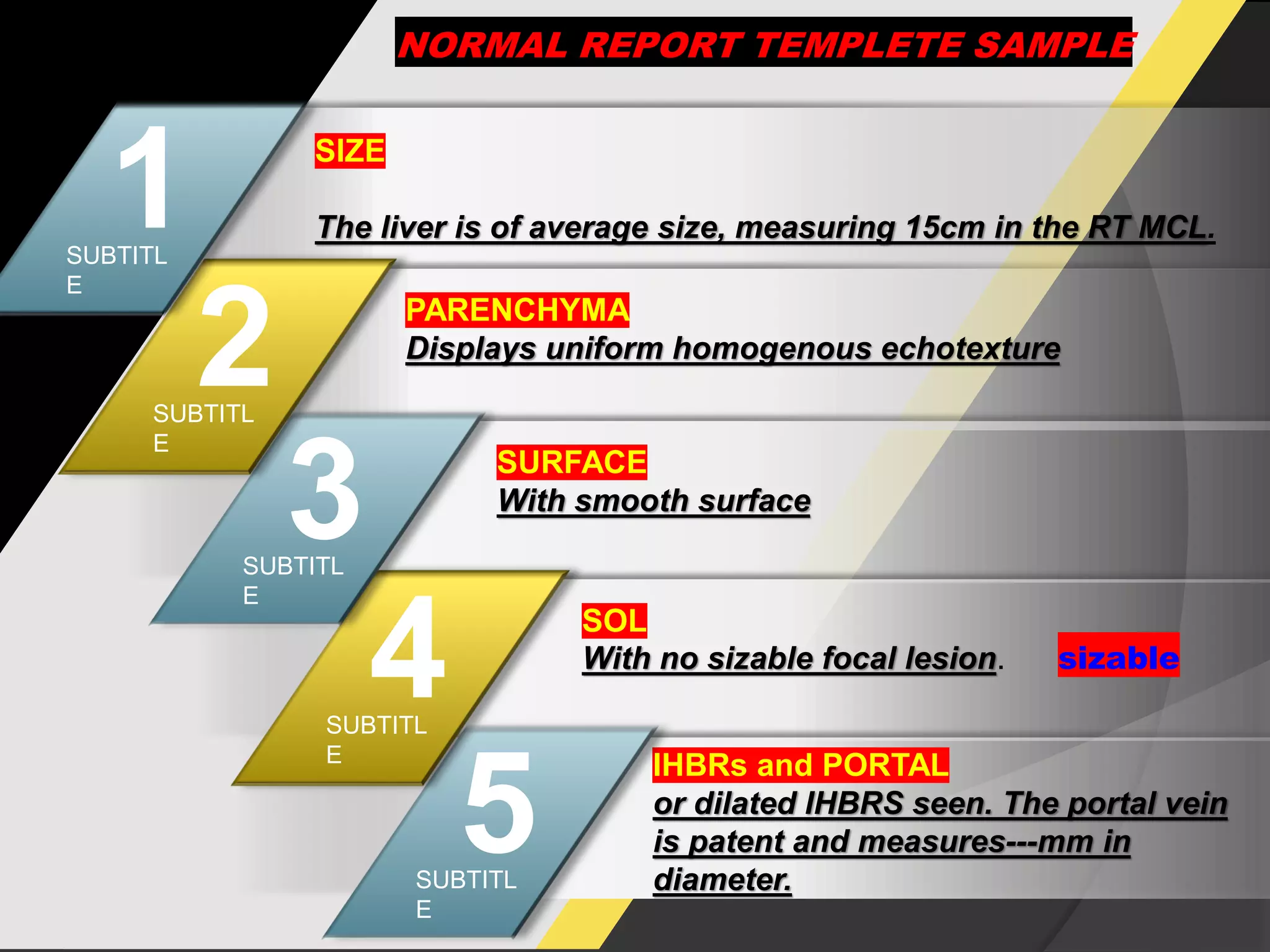 NORMAL REPORT TEMPLETE SAMPLE

1
SUBTITLE

SIZE

The liver is of average size, measuring 15cm in the RT MCL.

2
SUBTITLE

PARENCHYMA
Displays uniform homogenous echotexture

3
SUBTITLE

SURFACE
With smooth surface

4
SUBTITLE

SOL
With no sizable focal lesion. sizable

5
SUBTITLE

IHBRs and PORTAL
or dilated IHBRS seen. The portal vein is patent and measures---mm in diameter.